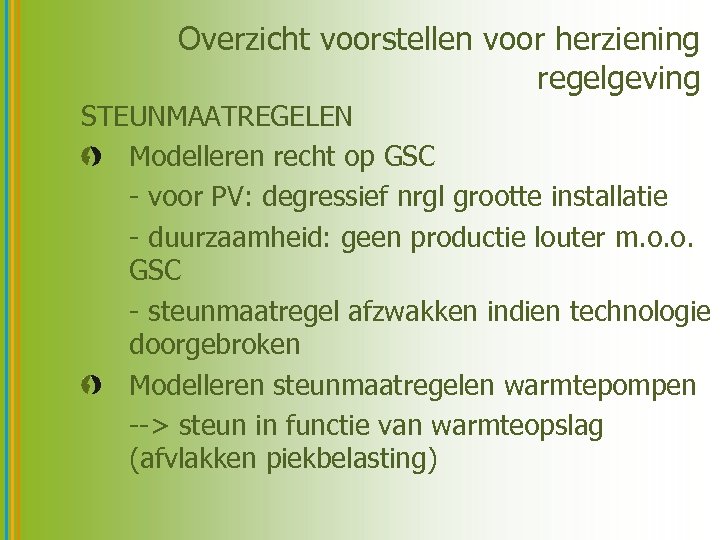 Overzicht voorstellen voor herziening regelgeving

STEUNMAATREGELEN

Modelleren recht op GSC

- voor PV: degressief nrgl grootte installatie

- duurzaamheid: geen productie louter m.o.o. GSC

- steunmaatregel afzwakken indien technologie doorgebroken

Modelleren steunmaatregelen warmtepompen

--> steun in functie van warmteopslag (afvlakken piekbelasting)